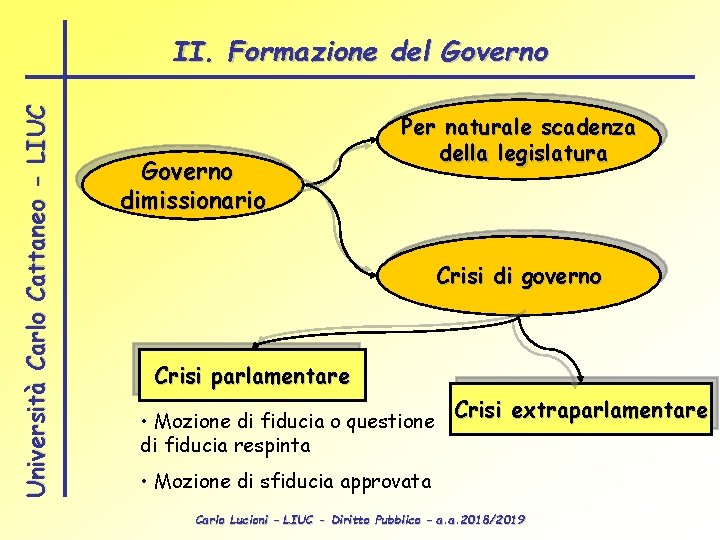 Università Carlo Cattaneo - LIUC

II. Formazione del Governo

Governo dimissionario

Per naturale scadenza della legislatura

Crisi di governo

Crisi parlamentare

• Mozione di fiducia o questione di fiducia respinta

• Mozione di sfiducia approvata

Crisi extraparlamentare

Carlo Lucioni – LIUC - Diritto Pubblico – a.a.2018/2019